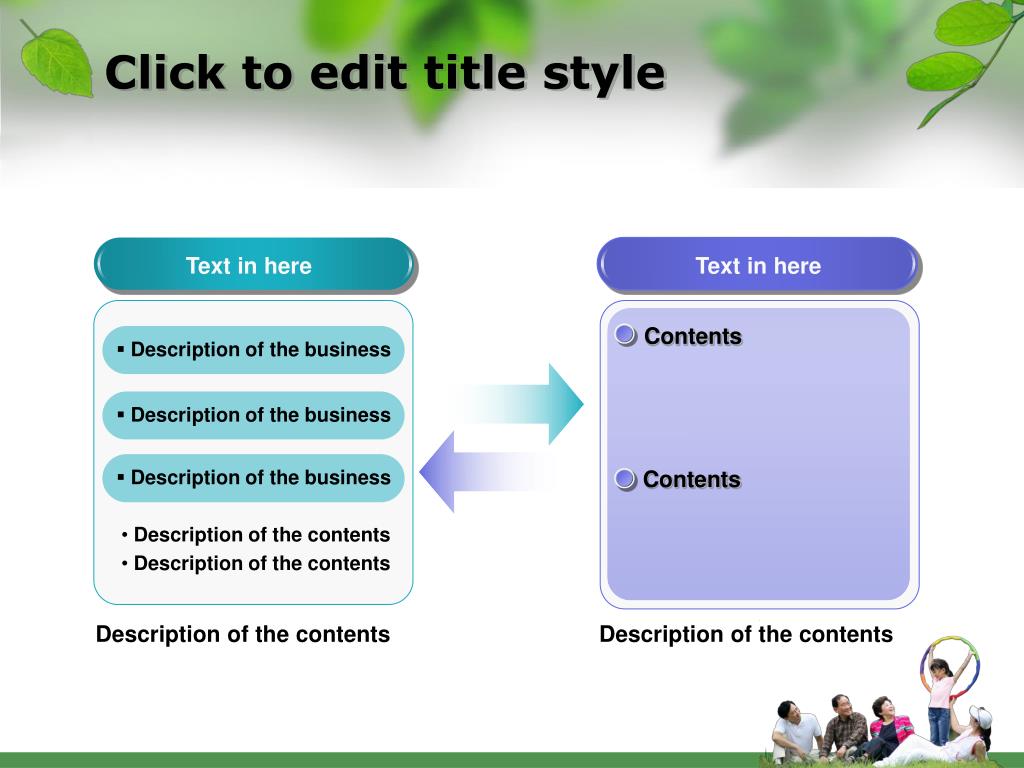 Click to edit title style

Text in here

▪ Description of the business

▪ Description of the business

▪ Description of the business

• Description of the contents
• Description of the contents

Description of the contents

Text in here

Contents

Contents

Description of the contents